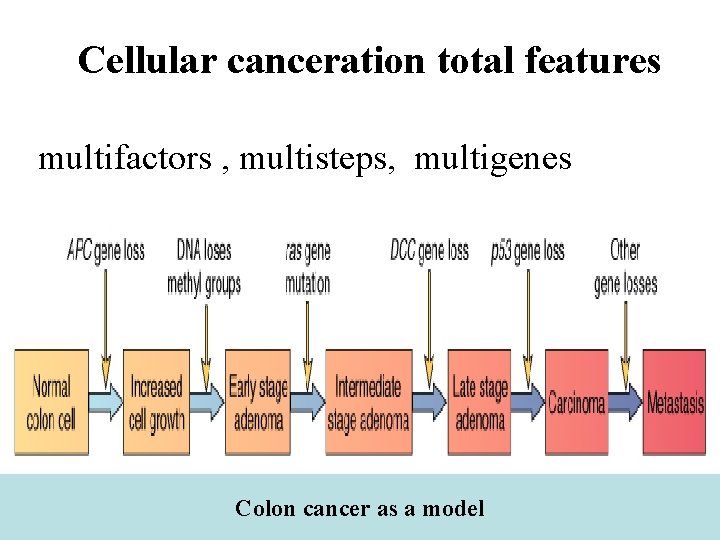 Cellular canceration total features

multifactors , multisteps, multigenes

APC gene loss

DNA loses methyl groups

ras gene mutation

DCC gene loss

p53 gene loss

Other gene losses

Normal colon cell

Increased cell growth

Early stage adenoma

Intermediate stage adenoma

Late stage adenoma

Carcinoma

Metastasis

Colon cancer as a model